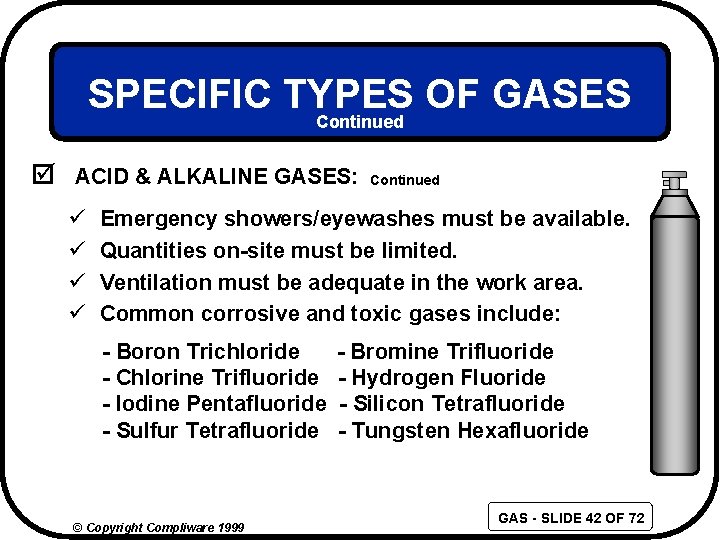 SPECIFIC TYPES OF GASES
Continued

☑ ACID & ALKALINE GASES: Continued

✓ Emergency showers/eyewashes must be available.
✓ Quantities on-site must be limited.
✓ Ventilation must be adequate in the work area.
✓ Common corrosive and toxic gases include:

- Boron Trichloride
- Chlorine Trifluoride
- Iodine Pentafluoride
- Sulfur Tetrafluoride

- Bromine Trifluoride
- Hydrogen Fluoride
- Silicon Tetrafluoride
- Tungsten Hexafluoride

© Copyright Compliware 1999

GAS - SLIDE 42 OF 72